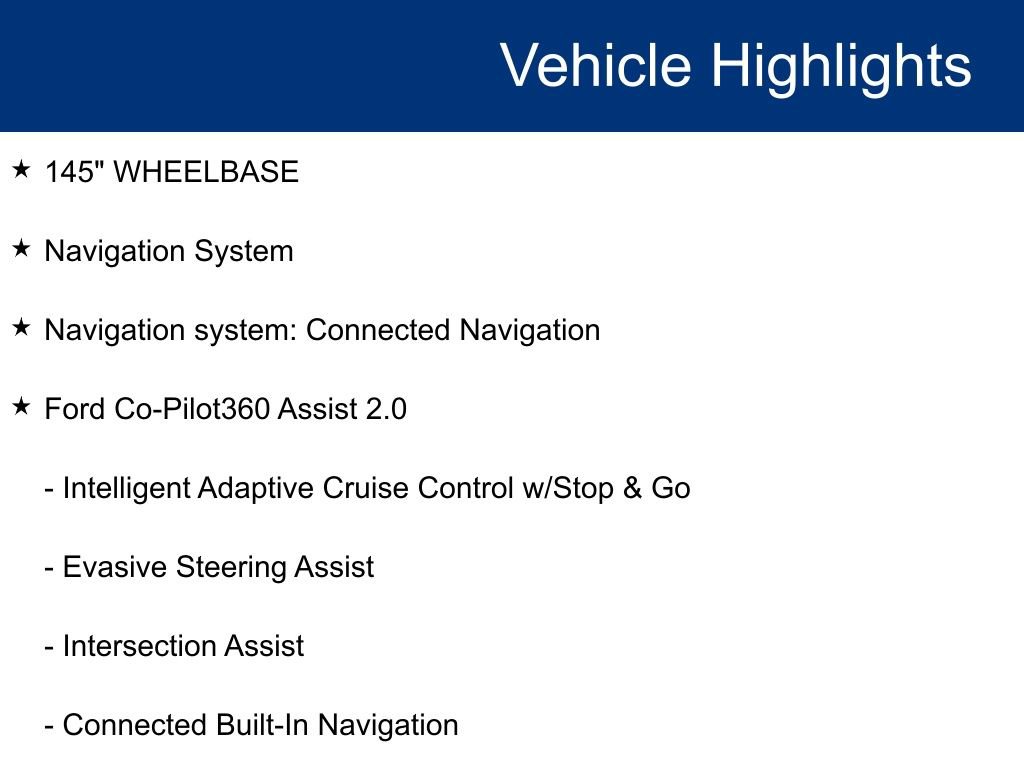 Vehicle Highlights

★ 145" WHEELBASE

★ Navigation System

★ Navigation system: Connected Navigation

★ Ford Co-Pilot360 Assist 2.0

- Intelligent Adaptive Cruise Control w/Stop & Go

- Evasive Steering Assist

- Intersection Assist

- Connected Built-In Navigation